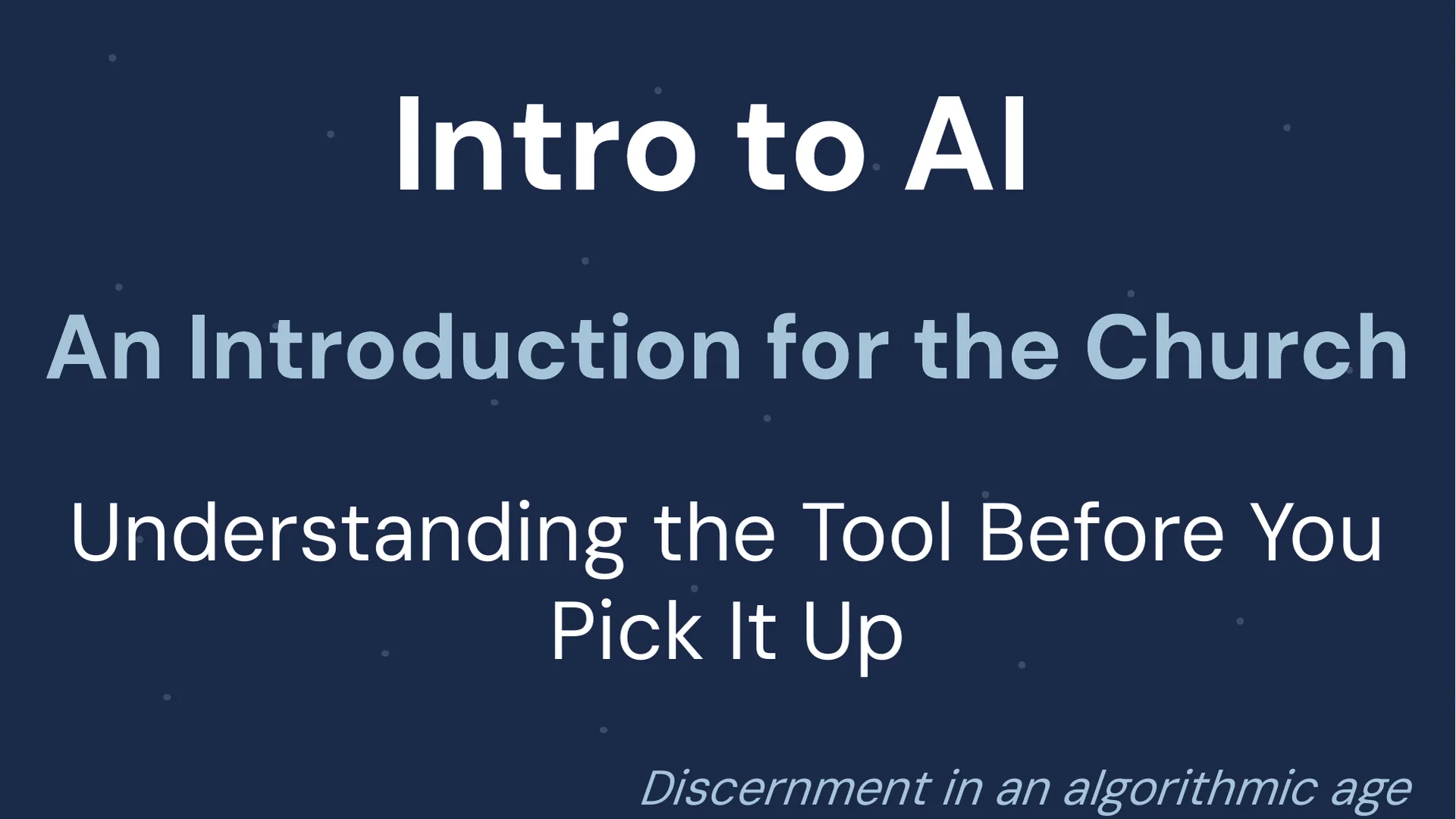 Intro to AI

An Introduction for the Church

Understanding the Tool Before You Pick It Up

Discernment in an algorithmic age